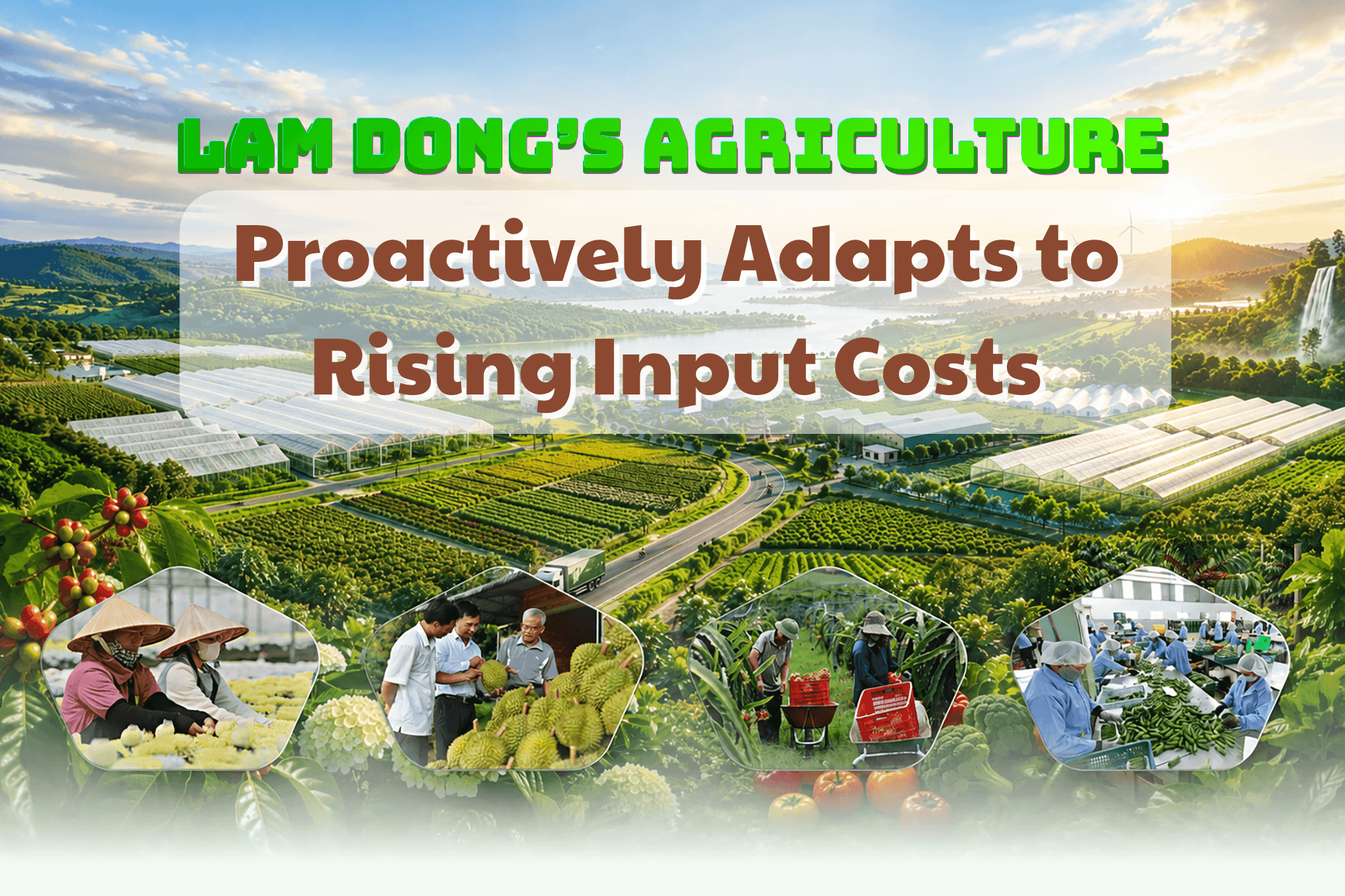 LAM DONG'S AGRICULTURE

Proactively Adapts to Rising Input Costs